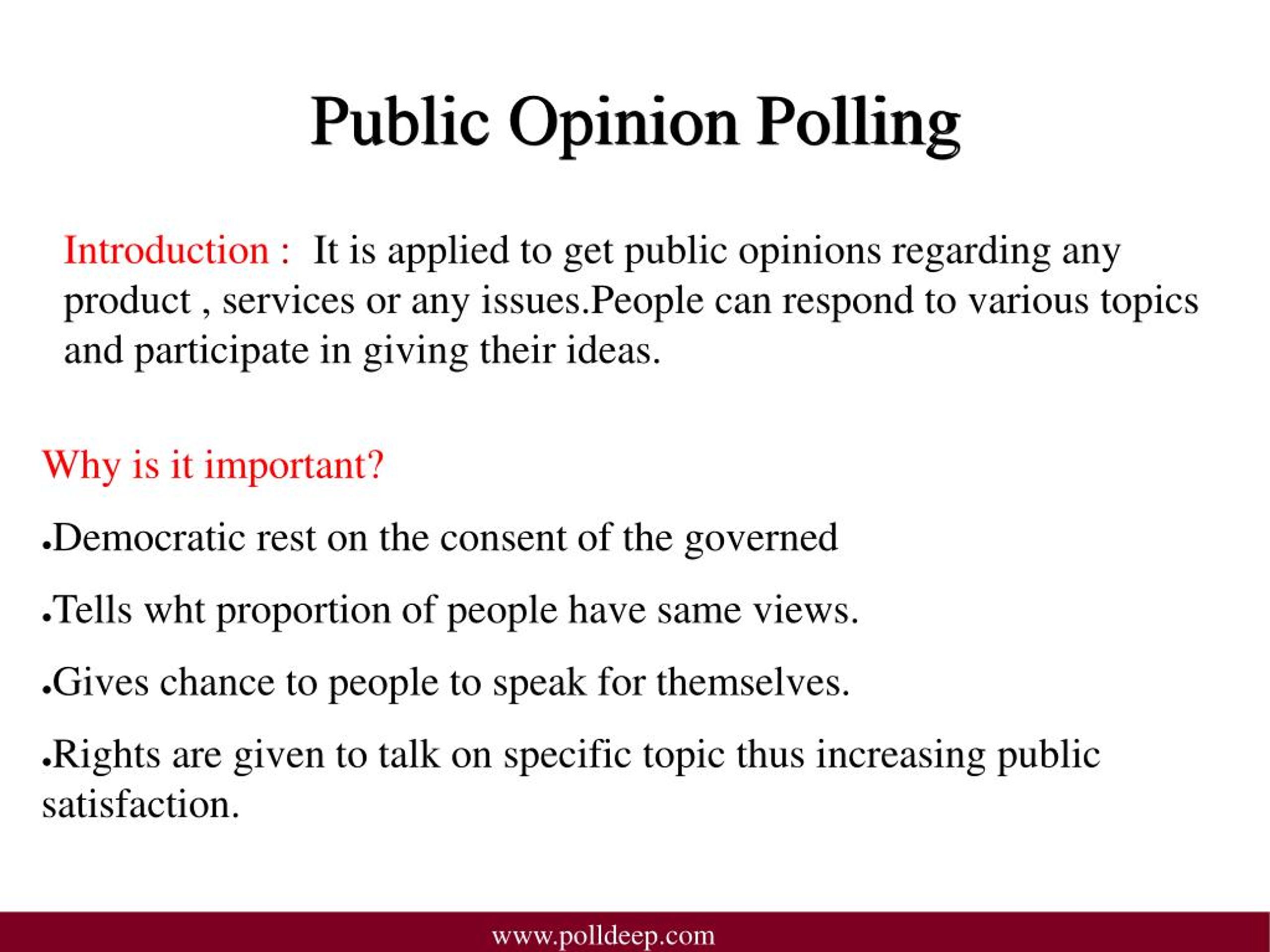 Public Opinion Polling

Introduction : It is applied to get public opinions regarding any product , services or any issues.People can respond to various topics and participate in giving their ideas.

Why is it important?

•Democratic rest on the consent of the governed

•Tells wht proportion of people have same views.

•Gives chance to people to speak for themselves.

•Rights are given to talk on specific topic thus increasing public satisfaction.

www.polldeep.com